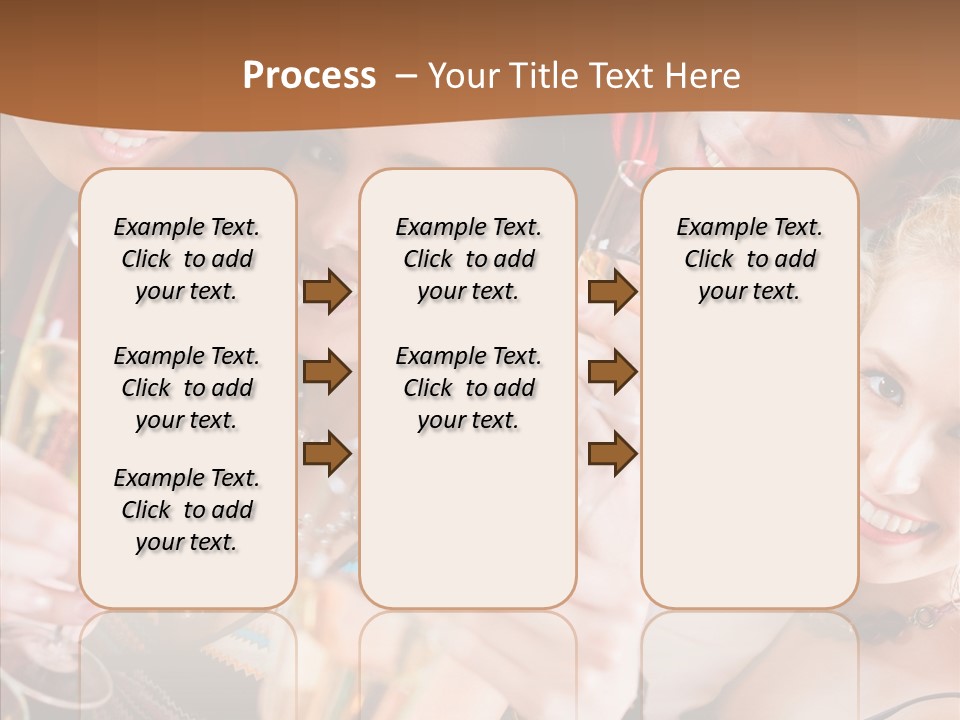 Process – Your Title Text Here

Example Text. Click to add your text.

Example Text. Click to add your text.

Example Text. Click to add your text.

Example Text. Click to add your text.

Example Text. Click to add your text.

Example Text. Click to add your text.